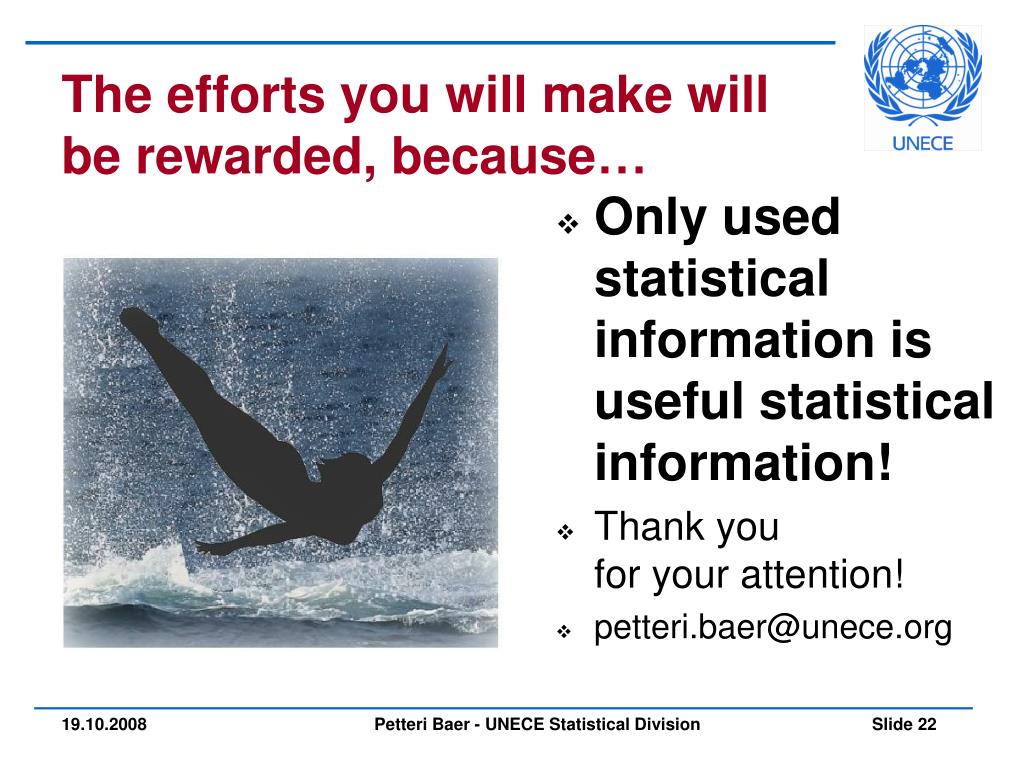 The efforts you will make will be rewarded, because…

UNECE

❖ Only used statistical information is useful statistical information!

❖ Thank you
for your attention!

❖ petteri.baer@unece.org

19.10.2008 Petteri Baer - UNECE Statistical Division Slide 22